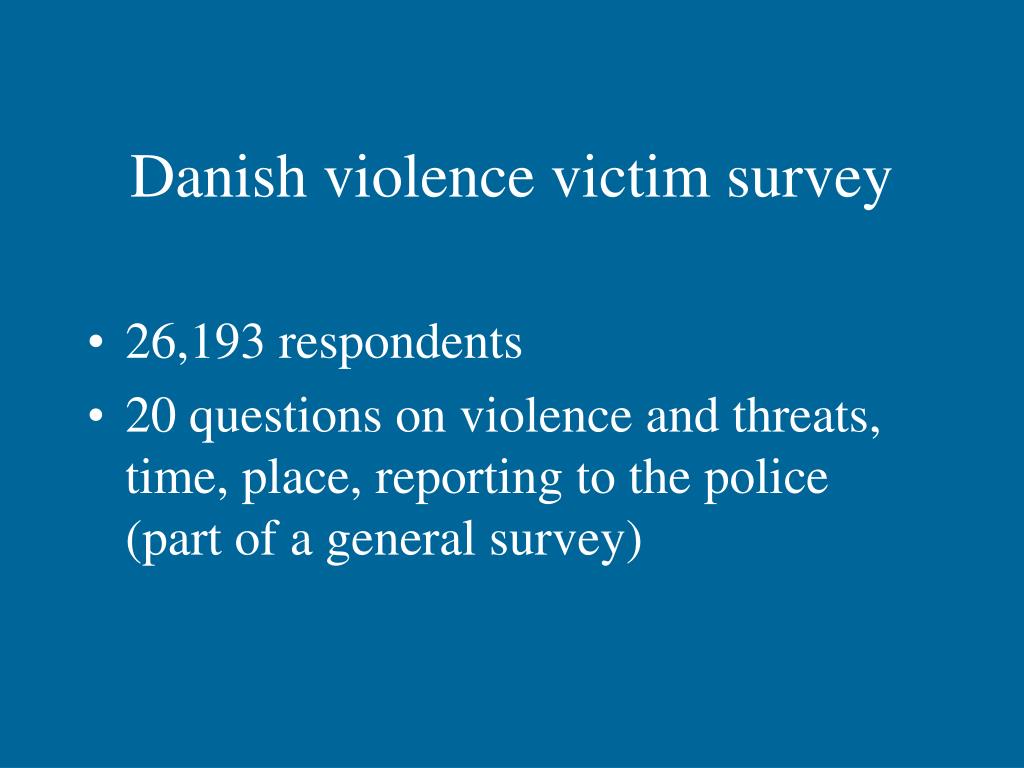 Danish violence victim survey

• 26,193 respondents
• 20 questions on violence and threats, time, place, reporting to the police (part of a general survey)